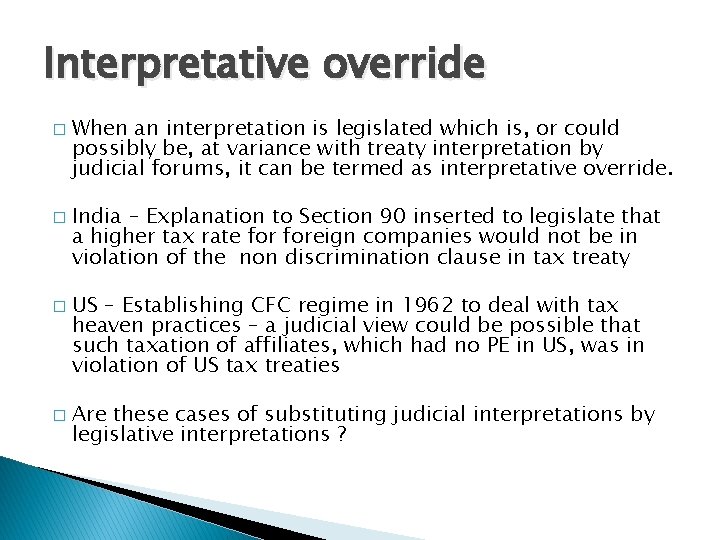 Interpretative override

□ When an interpretation is legislated which is, or could possibly be, at variance with treaty interpretation by judicial forums, it can be termed as interpretative override.

□ India – Explanation to Section 90 inserted to legislate that a higher tax rate for foreign companies would not be in violation of the  non discrimination clause in tax treaty

□ US – Establishing CFC regime in 1962 to deal with tax heaven practices – a judicial view could be possible that such taxation of affiliates, which had no PE in US, was in violation of US tax treaties

□ Are these cases of substituting judicial interpretations by legislative interpretations ?